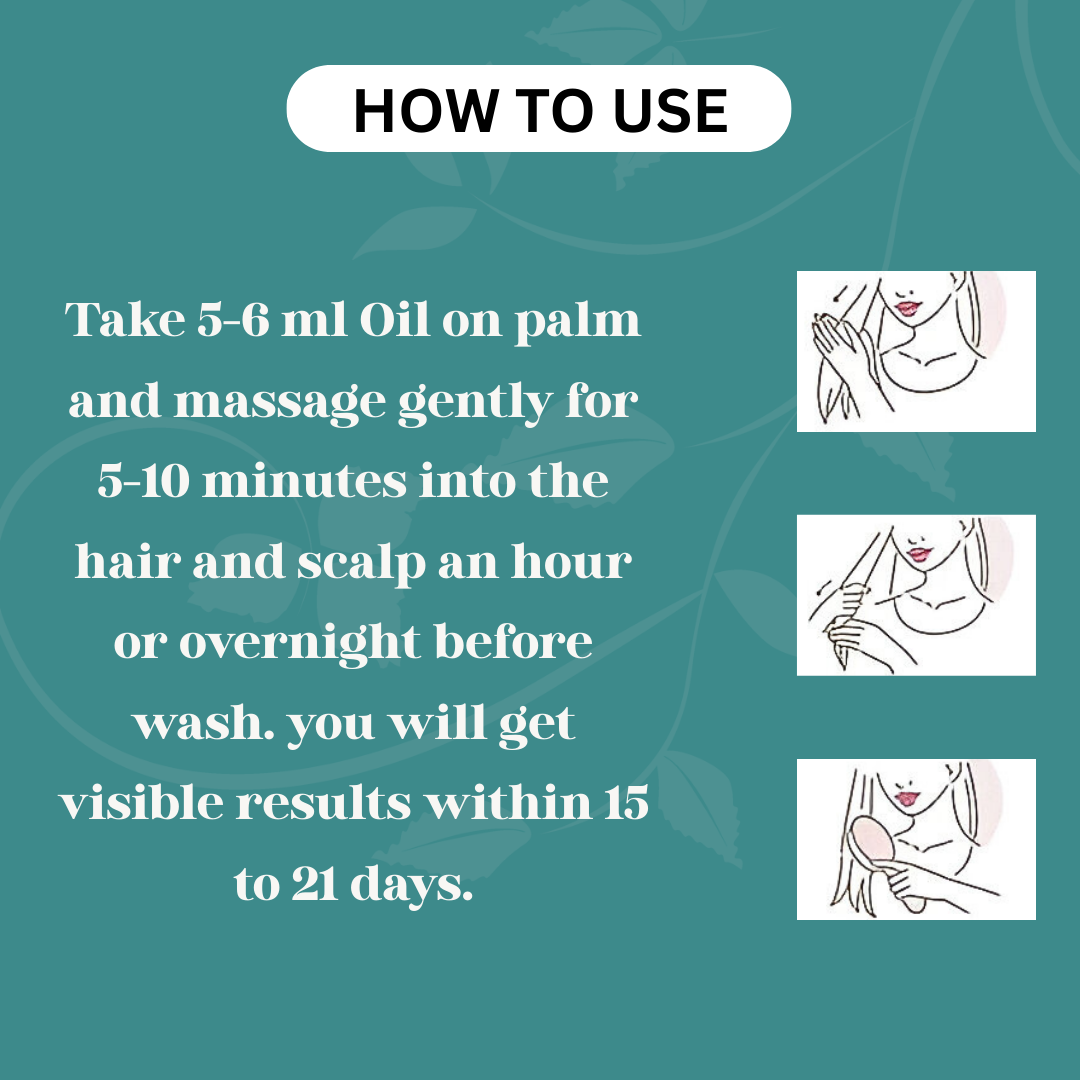 HOW TO USE

Take 5-6 ml Oil on palm and massage gently for 5-10 minutes into the hair and scalp an hour or overnight before wash. you will get visible results within 15 to 21 days.